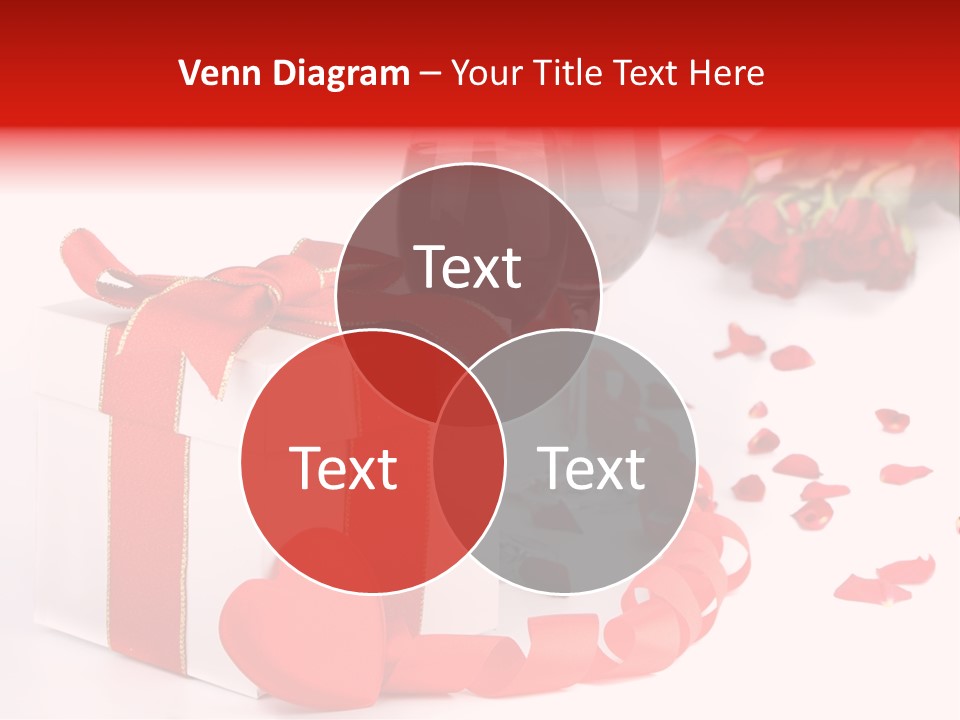 Venn Diagram – Your Title Text Here

Text

Text

Text